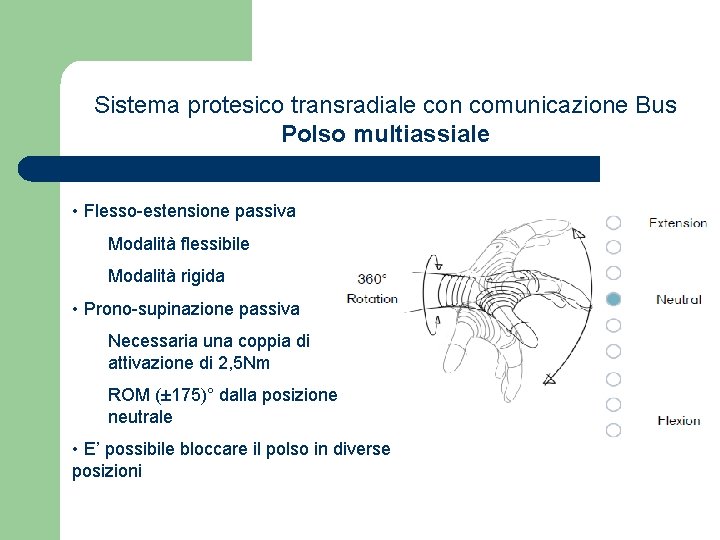 Sistema protesico transradiale con comunicazione Bus
**Polso multiassiale**

• Flesso-estensione passiva

Modalità flessibile

Modalità rigida

• Prono-supinazione passiva

Necessaria una coppia di attivazione di 2,5Nm

ROM (±175)° dalla posizione neutrale

• E' possibile bloccare il polso in diverse posizioni

360° Rotation

Extension

Neutral

Flexion